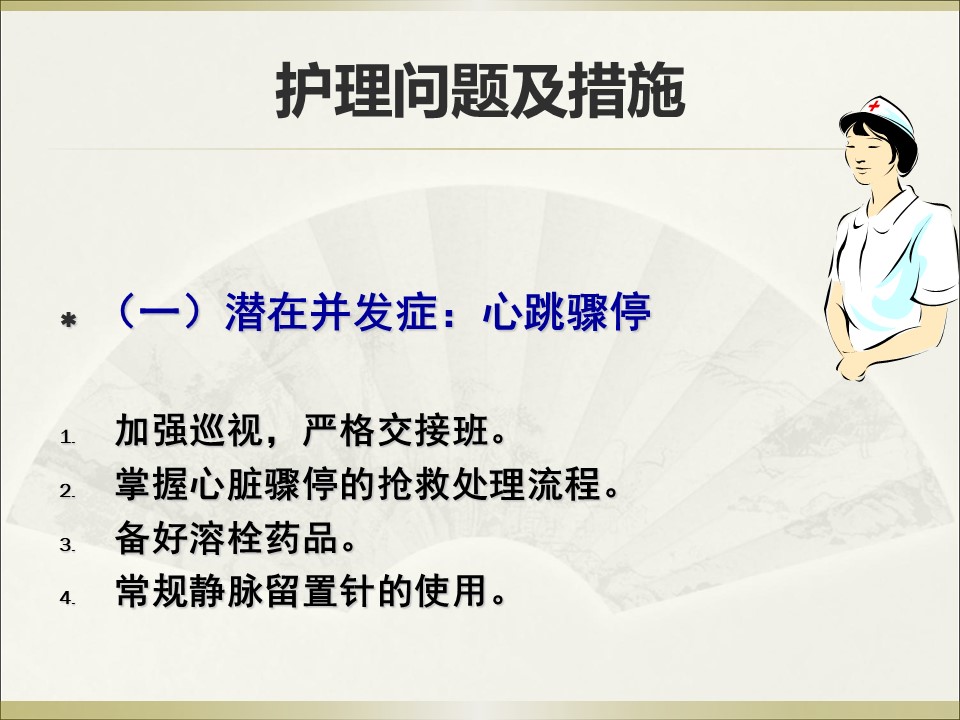 护理问题及措施

* （一）潜在并发症：心跳骤停

1. 加强巡视，严格交接班。
2. 掌握心脏骤停的抢救处理流程。
3. 备好溶栓药品。
4. 常规静脉留置针的使用。